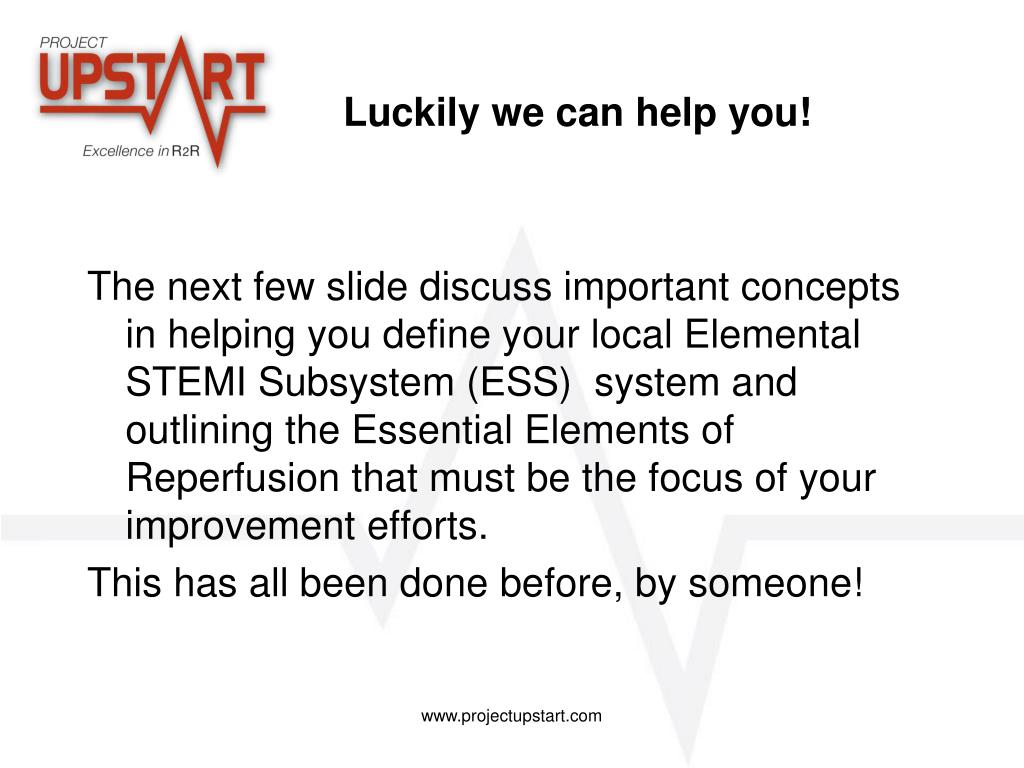 PROJECT
UPSTART
Excellence in R2R

Luckily we can help you!

The next few slide discuss important concepts in helping you define your local Elemental STEMI Subsystem (ESS) system and outlining the Essential Elements of Reperfusion that must be the focus of your improvement efforts.

This has all been done before, by someone!

www.projectupstart.com